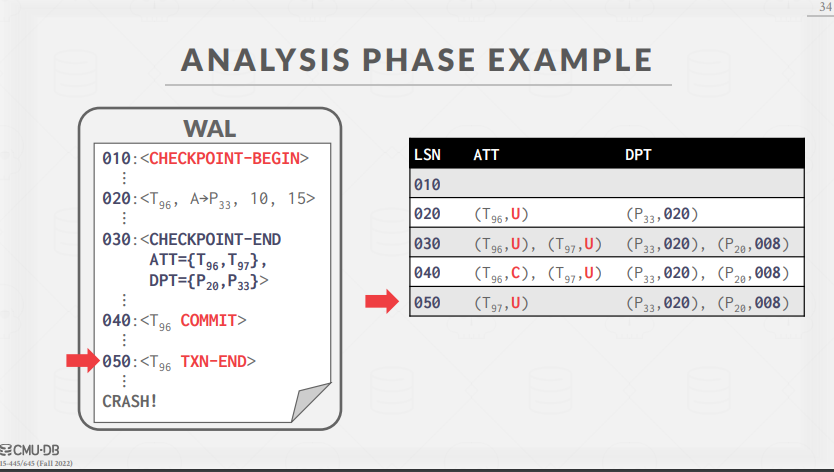 34

ANALYSIS PHASE EXAMPLE

WAL

010:<CHECKPOINT-BEGIN>
⋮
020:<$T_{96}$, A→$P_{33}$, 10, 15>
⋮
030:<CHECKPOINT-END
ATT={$T_{96}$,$T_{97}$},
DPT={$P_{20}$,$P_{33}$}>
⋮
040:<$T_{96}$ COMMIT>
⋮
050:<$T_{96}$ TXN-END>
⋮
CRASH!

| LSN | ATT | DPT |
|---|---|---|
| 010 | | |
| 020 | ($T_{96}$,U) | ($P_{33}$,020) |
| 030 | ($T_{96}$,U), ($T_{97}$,U) | ($P_{33}$,020), ($P_{20}$,008) |
| 040 | ($T_{96}$,C), ($T_{97}$,U) | ($P_{33}$,020), ($P_{20}$,008) |
| 050 | ($T_{97}$,U) | ($P_{33}$,020), ($P_{20}$,008) |

CMU·DB
15-445/645 (Fall 2022)